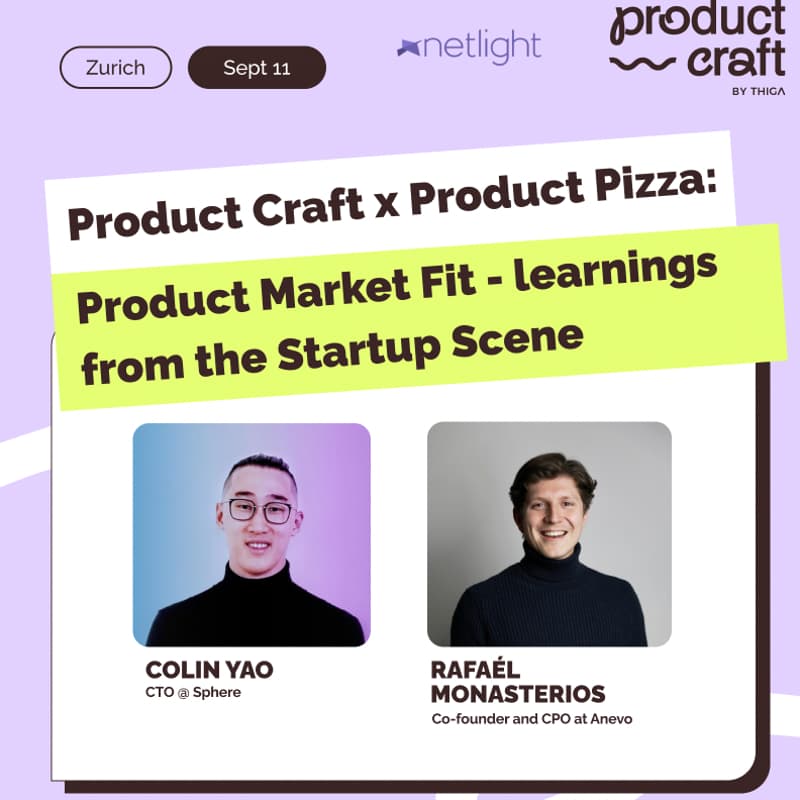 Zurich

Sept 11

netlight

product craft
BY THIGA

Product Craft x Product Pizza:

Product Market Fit - learnings from the Startup Scene

COLIN YAO
CTO @ Sphere

RAFAÉL MONASTERIOS
Co-founder and CPO at Anevo